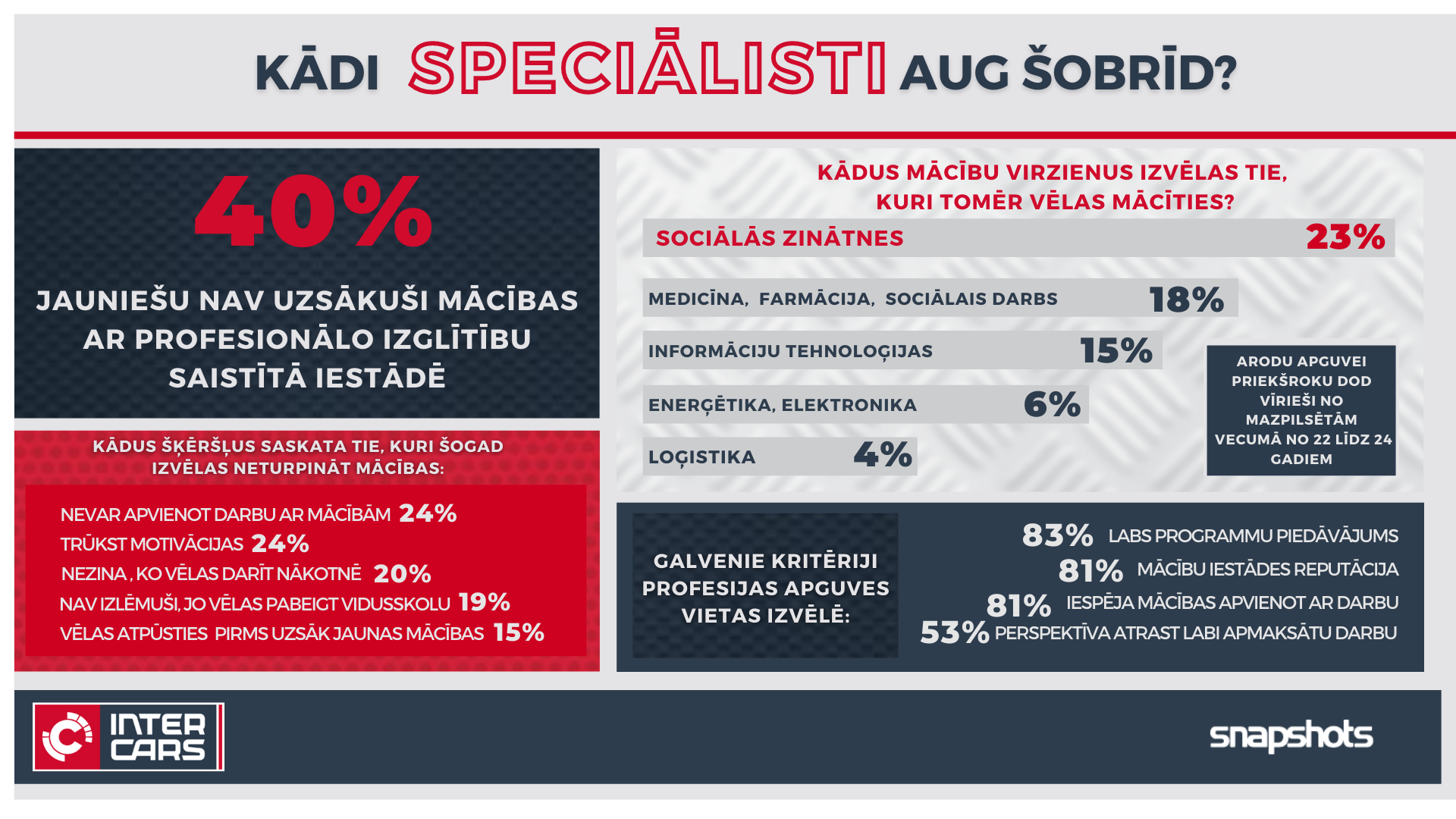 KĀDI SPECIĀLISTI AUG ŠOBRĪD?

40%

JAUNIEŠU NAV UZSĀKUŠI MĀCĪBAS AR PROFESIONĀLO IZGLĪTĪBU SAISTĪTĀ IESTĀDĒ

KĀDUS ŠĶĒRŠĻUS SASKATA TIE, KURI ŠOGAD IZVĒLAS NETURPINĀT MĀCĪBAS:

NEVAR APVIENOT DARBU AR MĀCĪBĀM 24%
TRŪKST MOTIVĀCIJAS 24%
NEZINA , KO VĒLAS DARĪT NĀKOTNĒ 20%
NAV IZLĒMUŠI, JO VĒLAS PABEIGT VIDUSSKOLU 19%
VĒLAS ATPŪSTIES PIRMS UZSĀK JAUNAS MĀCĪBAS 15%

KĀDUS MĀCĪBU VIRZIENUS IZVĒLAS TIE, KURI TOMĒR VĒLAS MĀCĪTIES?

SOCIĀLĀS ZINĀTNES 23%
MEDICĪNA, FARMĀCIJA, SOCIĀLAIS DARBS 18%
INFORMĀCIJU TEHNOLOĢIJAS 15%
ENERĢĒTIKA, ELEKTRONIKA 6%
LOĢISTIKA 4%

ARODU APGUVEI PRIEKŠROKU DOD VĪRIEŠI NO MAZPILSĒTĀM VECUMĀ NO 22 LĪDZ 24 GADIEM

GALVENIE KRITĒRIJI PROFESIJAS APGUVES VIETAS IZVĒLĒ:

83% LABS PROGRAMMU PIEDĀVĀJUMS
81% MĀCĪBU IESTĀDES REPUTĀCIJA
81% IESPĒJA MĀCĪBAS APVIENOT AR DARBU
53% PERSPEKTĪVA ATRAST LABI APMAKSĀTU DARBU

INTER CARS

snapshots